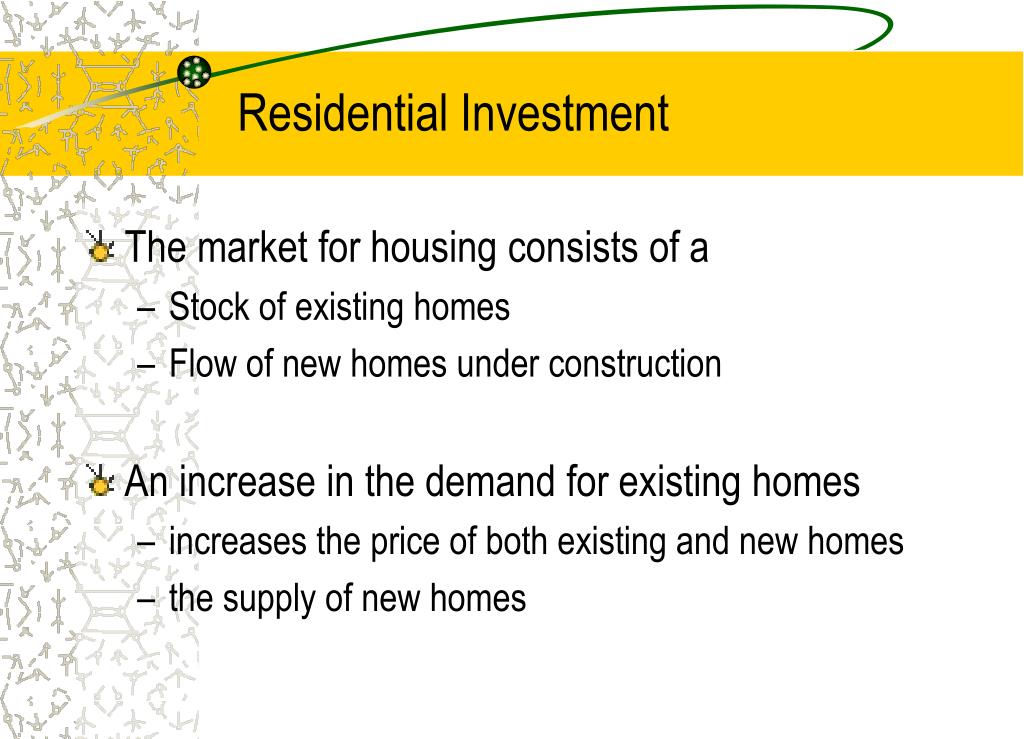 Residential Investment

The market for housing consists of a
– Stock of existing homes
– Flow of new homes under construction

An increase in the demand for existing homes
– increases the price of both existing and new homes
– the supply of new homes